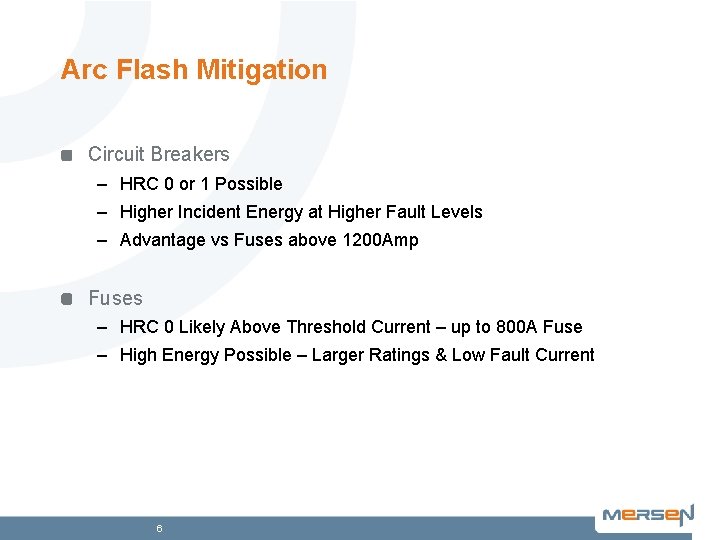 Arc Flash Mitigation

Circuit Breakers
– HRC 0 or 1 Possible
– Higher Incident Energy at Higher Fault Levels
– Advantage vs Fuses above 1200Amp

Fuses
– HRC 0 Likely Above Threshold Current – up to 800A Fuse
– High Energy Possible – Larger Ratings & Low Fault Current

6

MERSEN